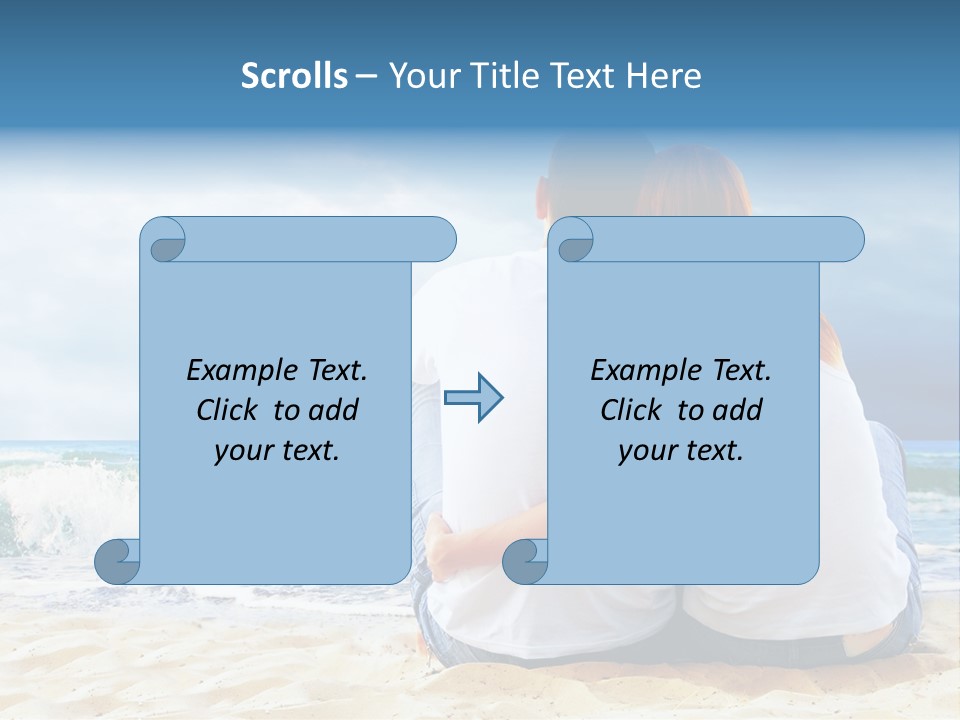 Scrolls – Your Title Text Here

Example Text. Click to add your text.

Example Text. Click to add your text.